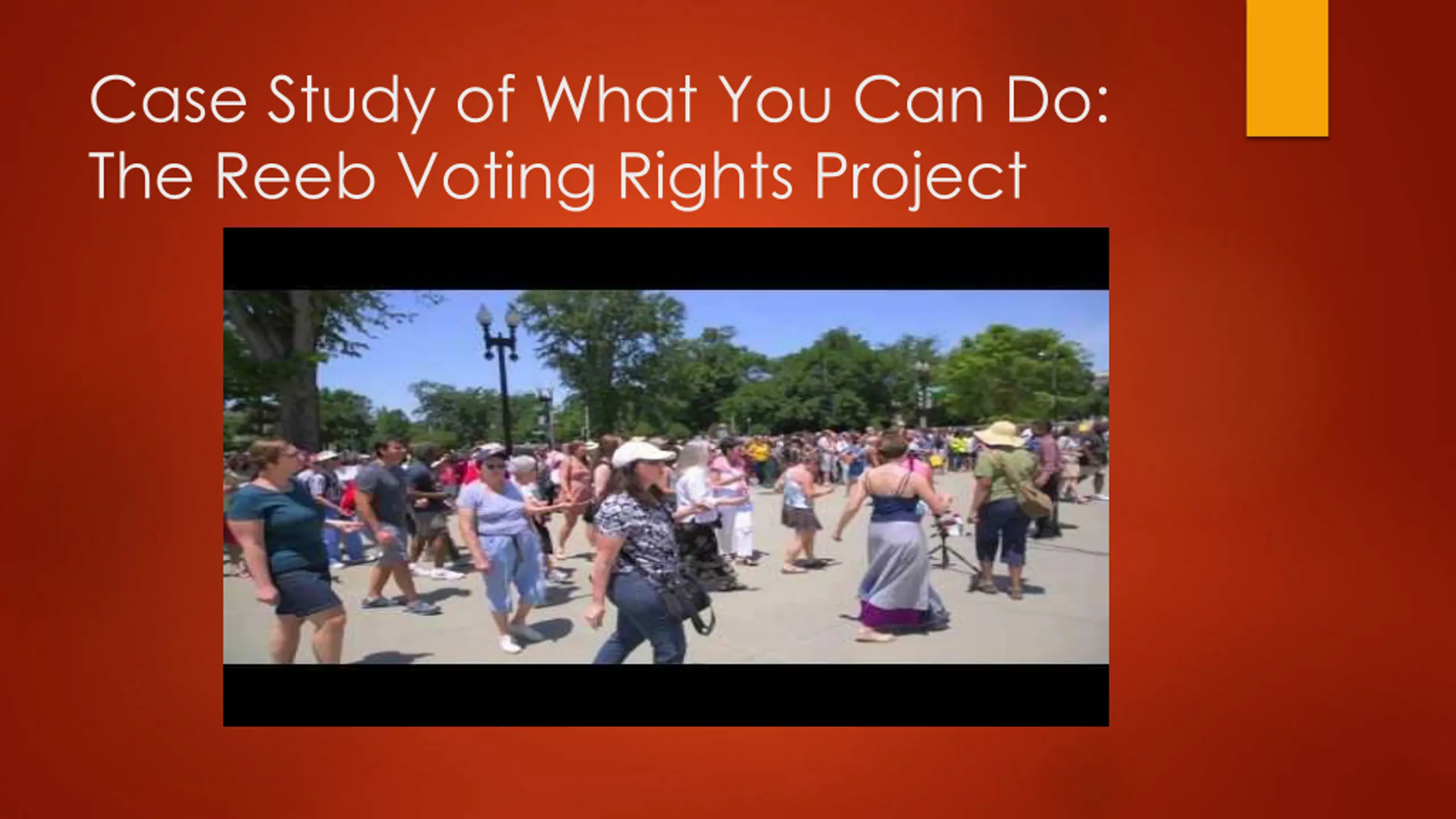 Case Study of What You Can Do: The Reeb Voting Rights Project